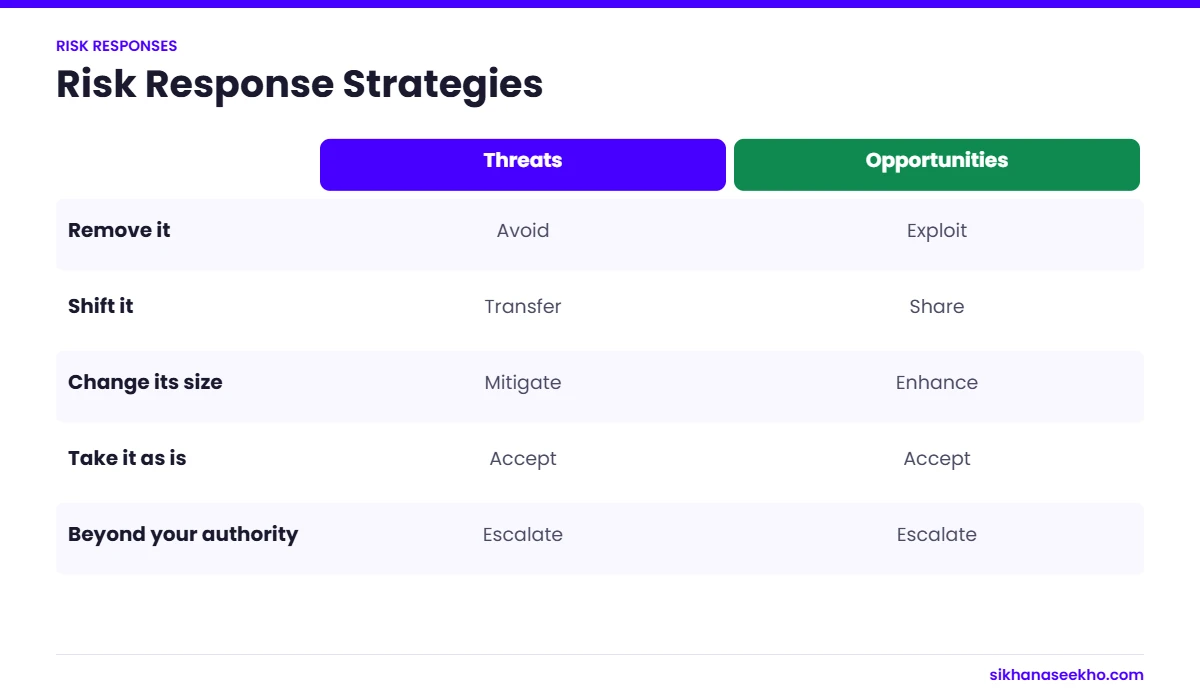 RISK RESPONSES

Risk Response Strategies

|  | Threats | Opportunities |
|---|---|---|
| Remove it | Avoid | Exploit |
| Shift it | Transfer | Share |
| Change its size | Mitigate | Enhance |
| Take it as is | Accept | Accept |
| Beyond your authority | Escalate | Escalate |

sikhanaseekho.com